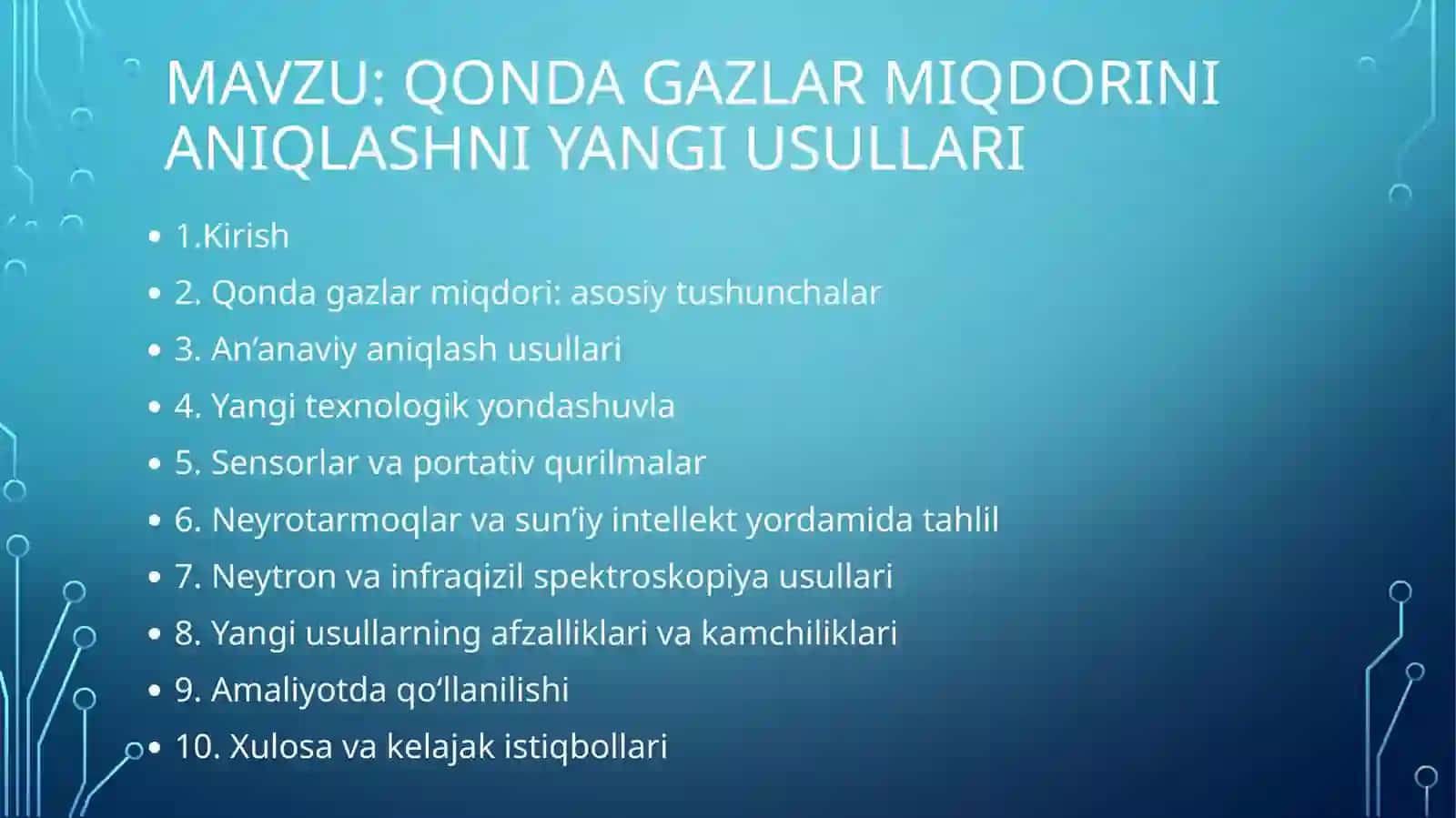 MAVZU: QONDA GAZLAR MIQDORINI ANIQLASHNI YANGI USULLARI

• 1.Kirish
• 2. Qonda gazlar miqdori: asosiy tushunchalar
• 3. An'anaviy aniqlash usullari
• 4. Yangi texnologik yondashuvla
• 5. Sensorlar va portativ qurilmalar
• 6. Neyrotarmoqlar va sun'iy intellekt yordamida tahlil
• 7. Neytron va infraqizil spektroskopiya usullari
• 8. Yangi usullarning afzalliklari va kamchiliklari
• 9. Amaliyotda qo'llanilishi
• 10. Xulosa va kelajak istiqbollari